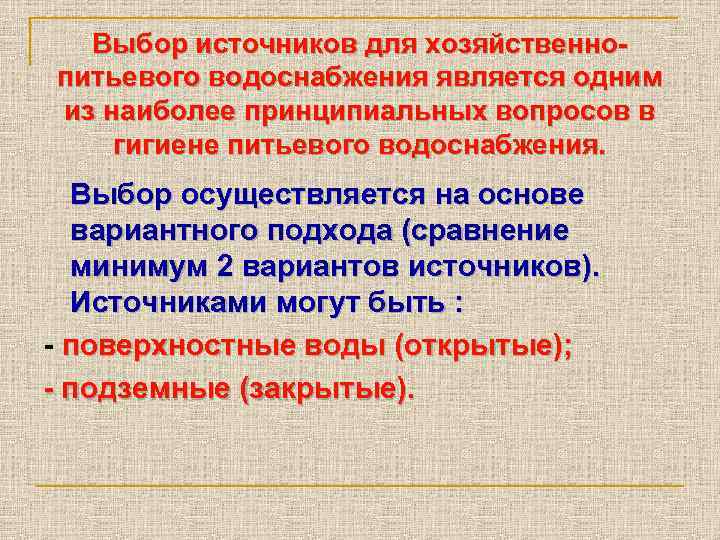 Выбор источников для хозяйственно-питьевого водоснабжения является одним из наиболее принципиальных вопросов в гигиене питьевого водоснабжения.

Выбор осуществляется на основе вариантного подхода (сравнение минимум 2 вариантов источников). Источниками могут быть :

- поверхностные воды (открытые);

- подземные (закрытые).